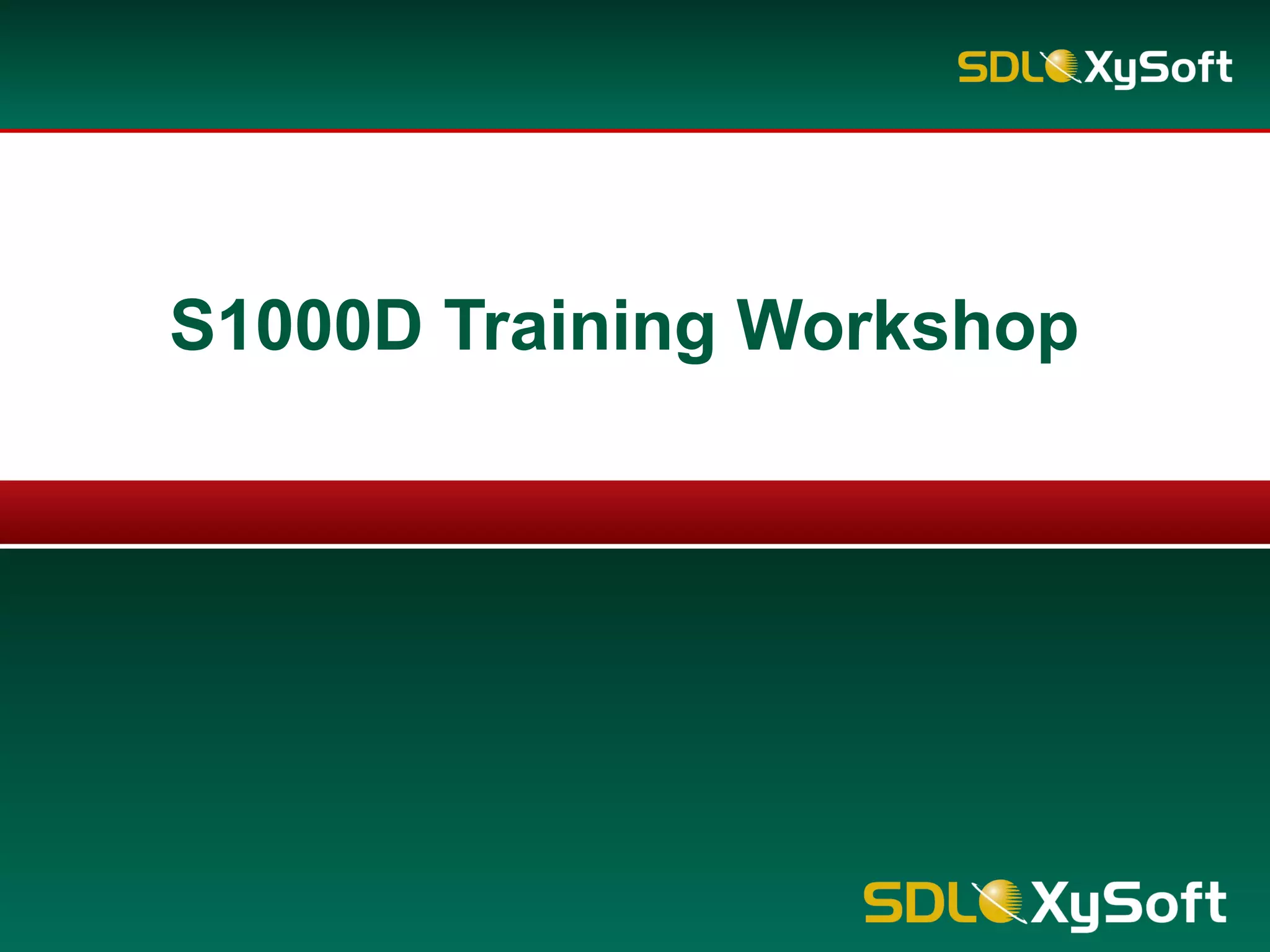 SDL XySoft

S1000D Training Workshop

SDL XySoft